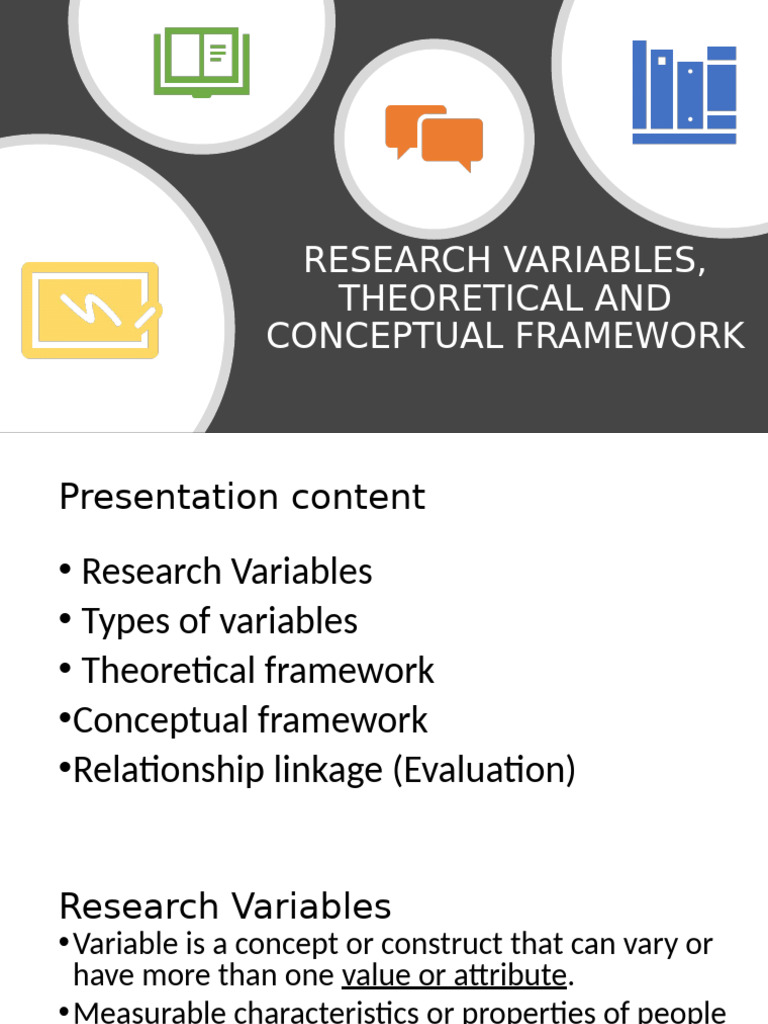 RESEARCH VARIABLES, THEORETICAL AND CONCEPTUAL FRAMEWORK

Presentation content

• Research Variables
• Types of variables
• Theoretical framework
•Conceptual framework
•Relationship linkage (Evaluation)

Research Variables
•Variable is a concept or construct that can vary or have more than one value or attribute.
•Measurable characteristics or properties of people